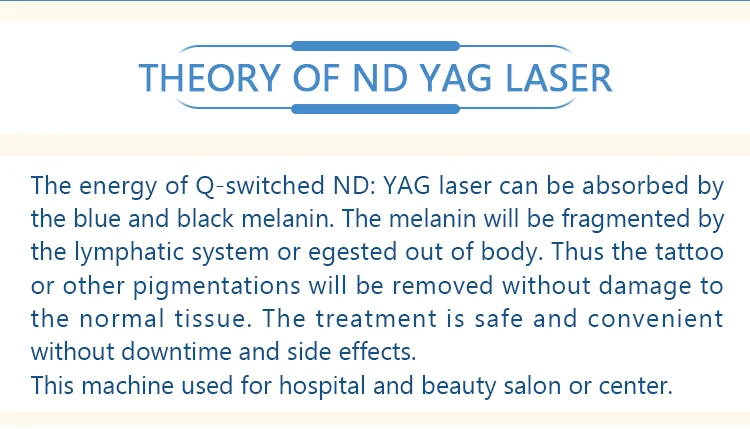 THEORY OF ND YAG LASER

The energy of Q-switched ND: YAG laser can be absorbed by the blue and black melanin. The melanin will be fragmented by the lymphatic system or egested out of body. Thus the tattoo or other pigmentations will be removed without damage to the normal tissue. The treatment is safe and convenient without downtime and side effects.
This machine used for hospital and beauty salon or center.